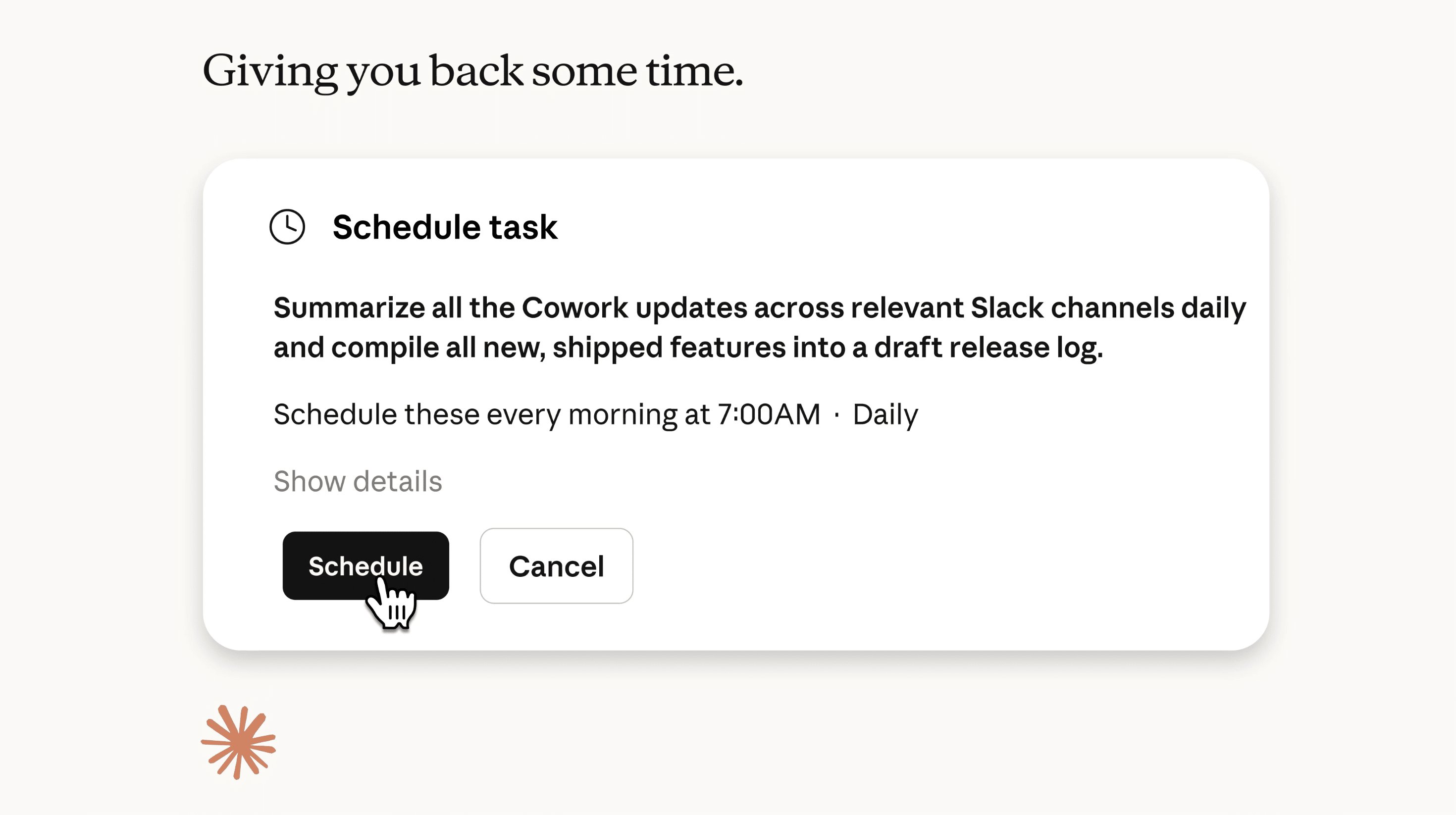 Giving you back some time.

Schedule task

Summarize all the Cowork updates across relevant Slack channels daily and compile all new, shipped features into a draft release log.

Schedule these every morning at 7:00AM · Daily

Show details

Schedule

Cancel